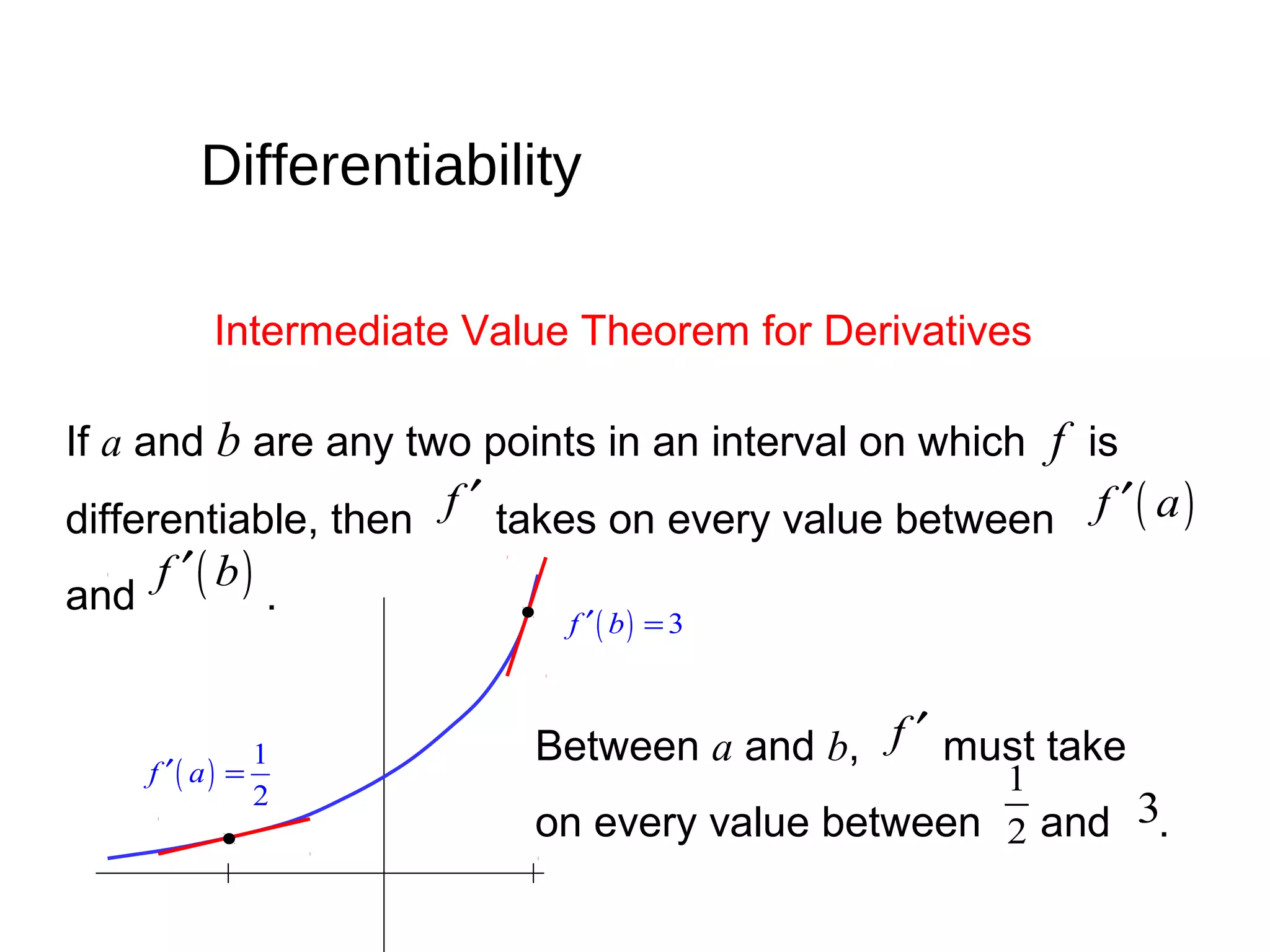 Differentiability

Intermediate Value Theorem for Derivatives

If $a$ and $b$ are any two points in an interval on which $f$ is differentiable, then $f'$ takes on every value between $f'(a)$ and $f'(b)$.

$f'(b)=3$

$f'(a)=\frac{1}{2}$

Between $a$ and $b$, $f'$ must take on every value between $\frac{1}{2}$ and $3$.